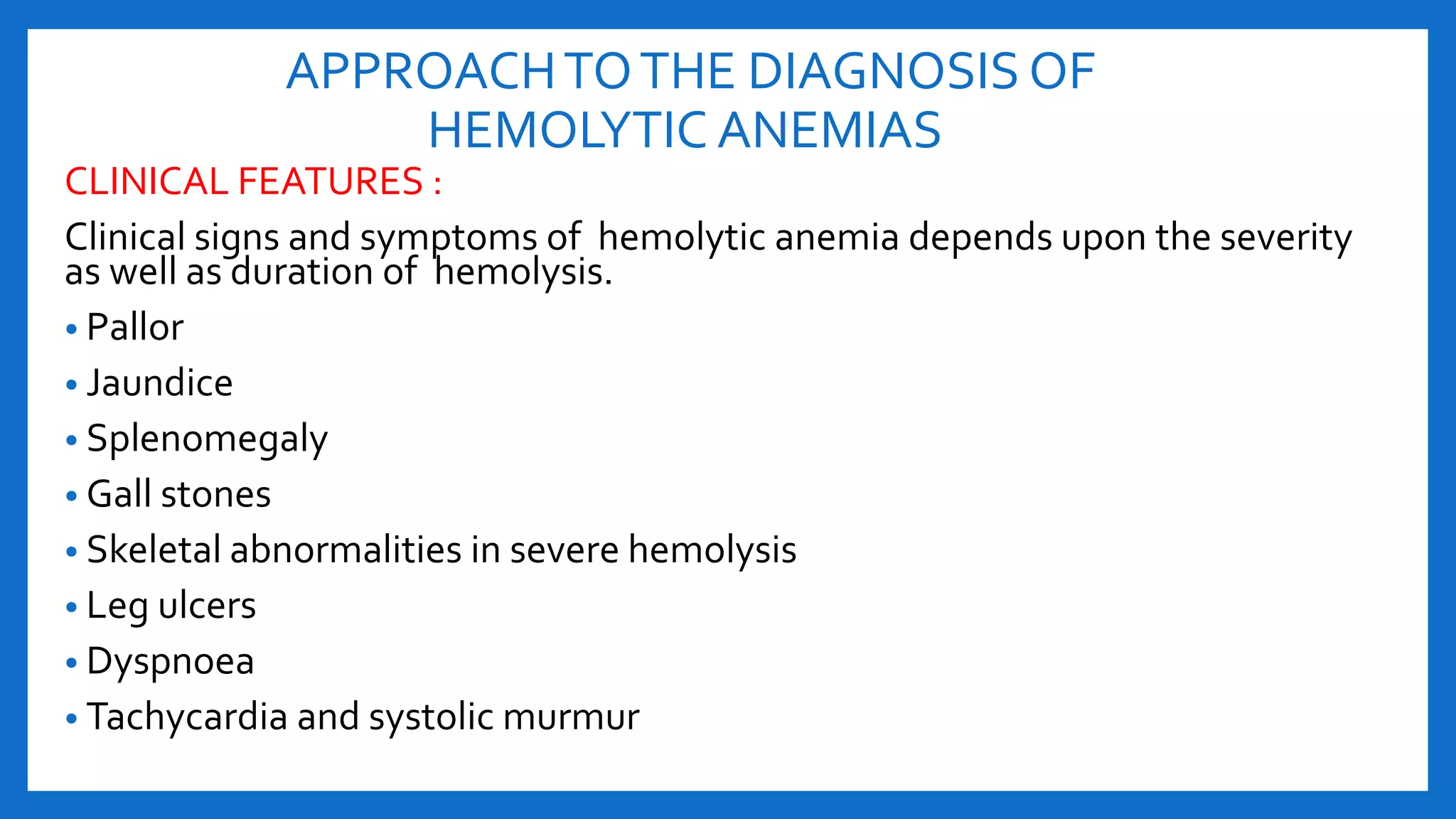 APPROACH TO THE DIAGNOSIS OF HEMOLYTIC ANEMIAS

CLINICAL FEATURES :

Clinical signs and symptoms of hemolytic anemia depends upon the severity as well as duration of hemolysis.

• Pallor
• Jaundice
• Splenomegaly
• Gall stones
• Skeletal abnormalities in severe hemolysis
• Leg ulcers
• Dyspnoea
• Tachycardia and systolic murmur